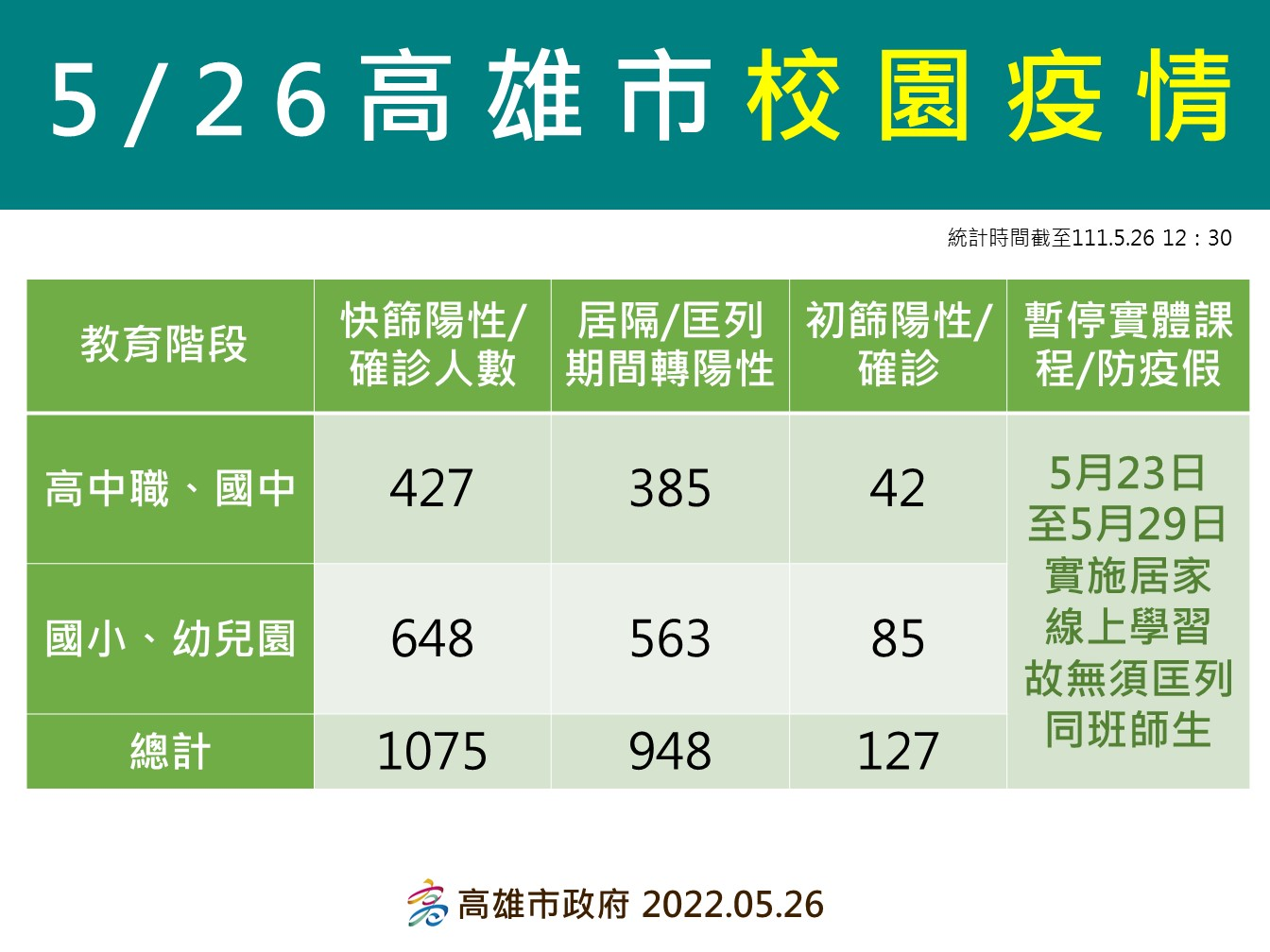 5/26高雄市校園疫情

統計時間截至111.5.26 12：30

| 教育階段 | 快篩陽性/確診人數 | 居隔/匡列期間轉陽性 | 初篩陽性/確診 | 暫停實體課程/防疫假 |
|---|---|---|---|---|
| 高中職、國中 | 427 | 385 | 42 | 5月23日至5月29日實施居家線上學習故無須匡列同班師生 |
| 國小、幼兒園 | 648 | 563 | 85 | |
| 總計 | 1075 | 948 | 127 | |

高雄市政府 2022.05.26